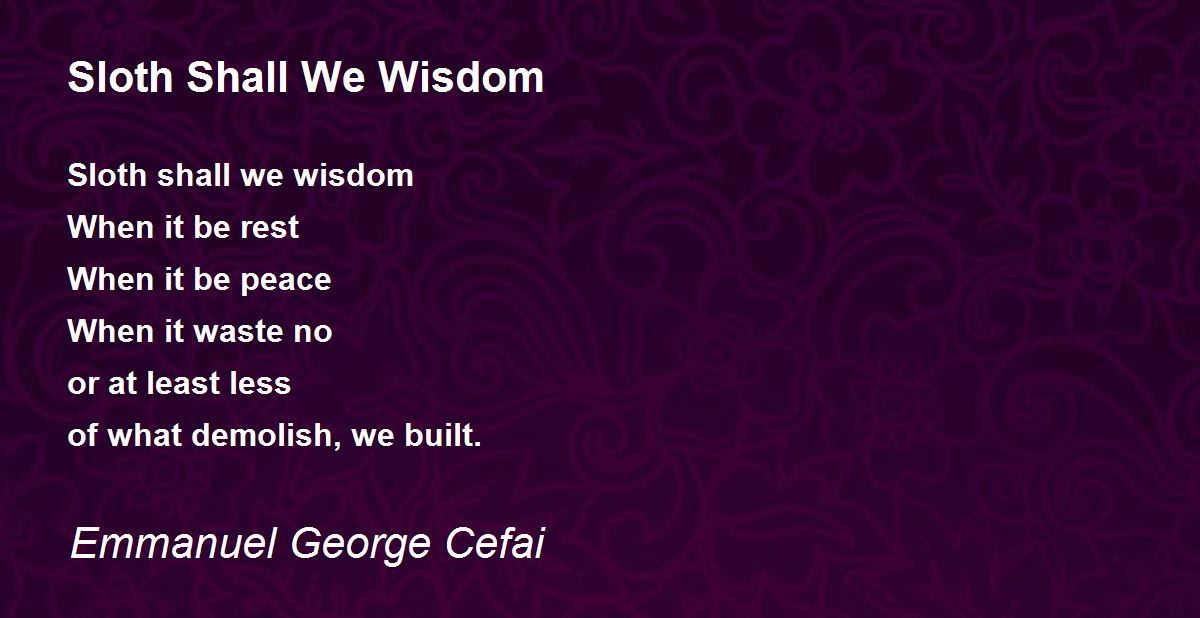 Sloth Shall We Wisdom

Sloth shall we wisdom
When it be rest
When it be peace
When it waste no
or at least less
of what demolish, we built.

Emmanuel George Cefai